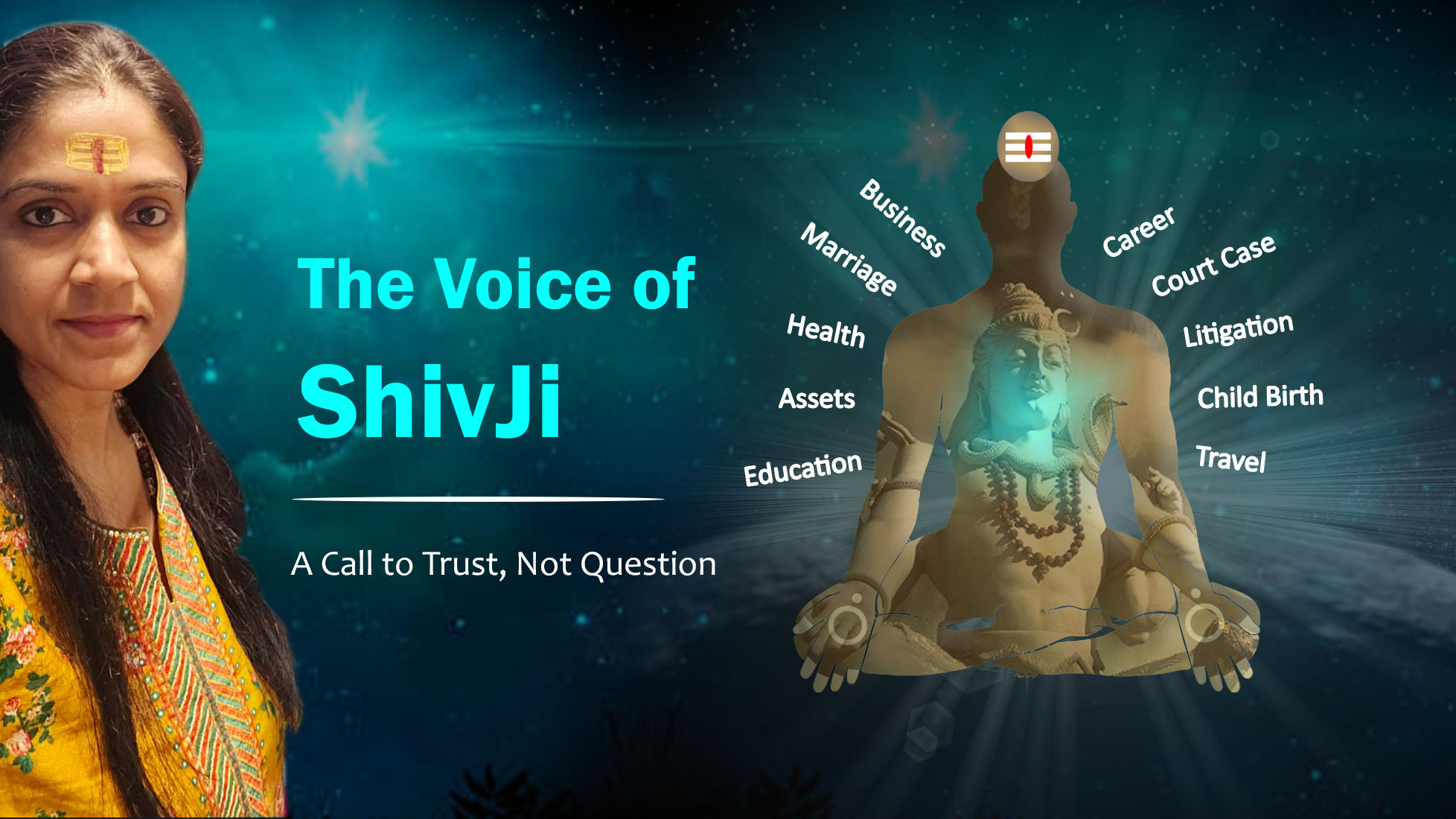 The Voice of
ShivJi

A Call to Trust, Not Question

Business
Marriage
Health
Assets
Education
Career
Court Case
Litigation
Child Birth
Travel